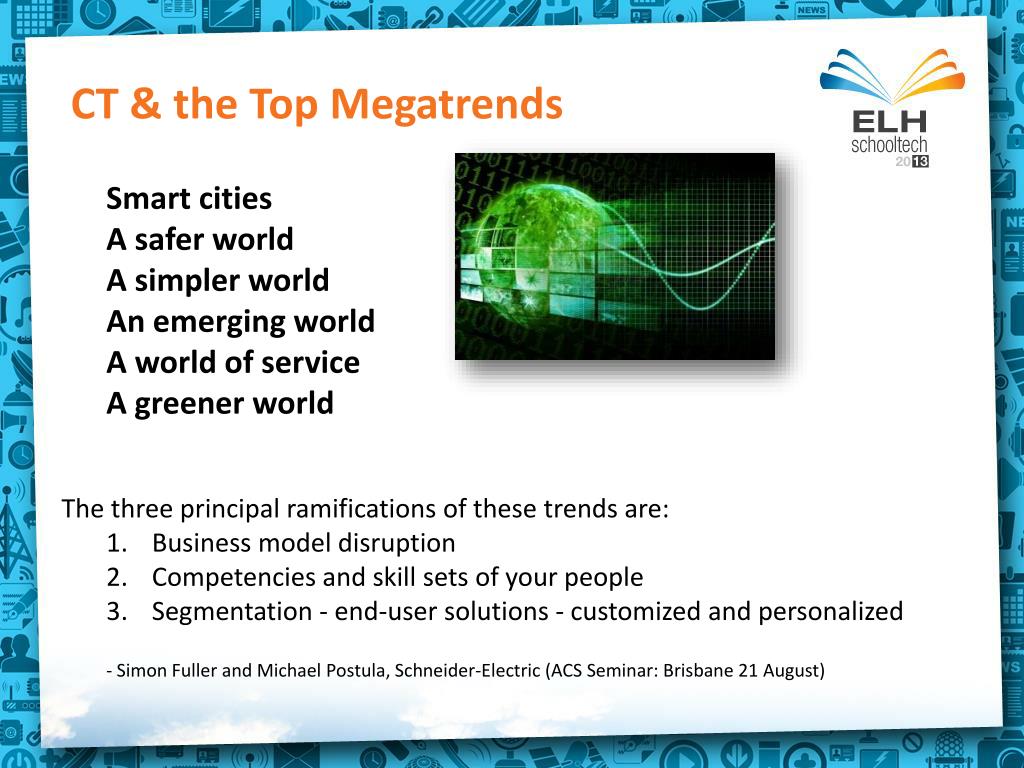 CT & the Top Megatrends

ELH schooltech 2013

Smart cities
A safer world
A simpler world
An emerging world
A world of service
A greener world

The three principal ramifications of these trends are:
1. Business model disruption
2. Competencies and skill sets of your people
3. Segmentation - end-user solutions - customized and personalized

- Simon Fuller and Michael Postula, Schneider-Electric (ACS Seminar: Brisbane 21 August)